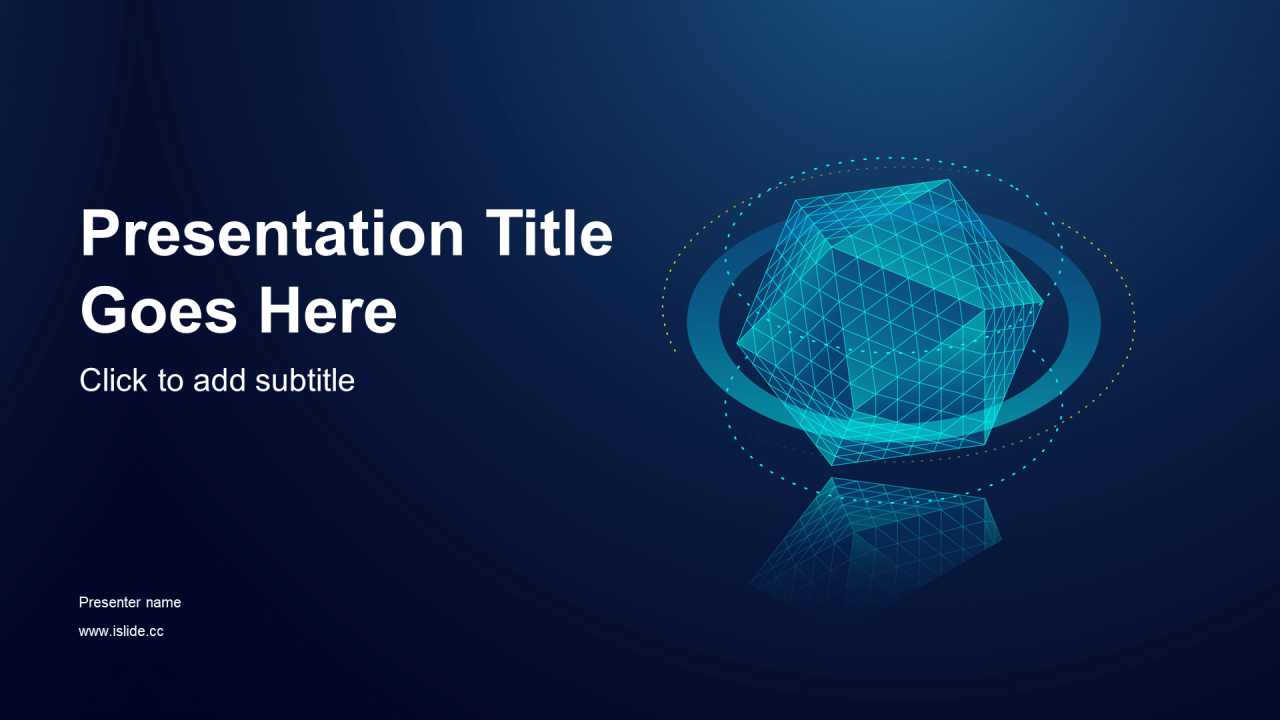 Presentation Title Goes Here

Click to add subtitle

Presenter name

www.islide.cc